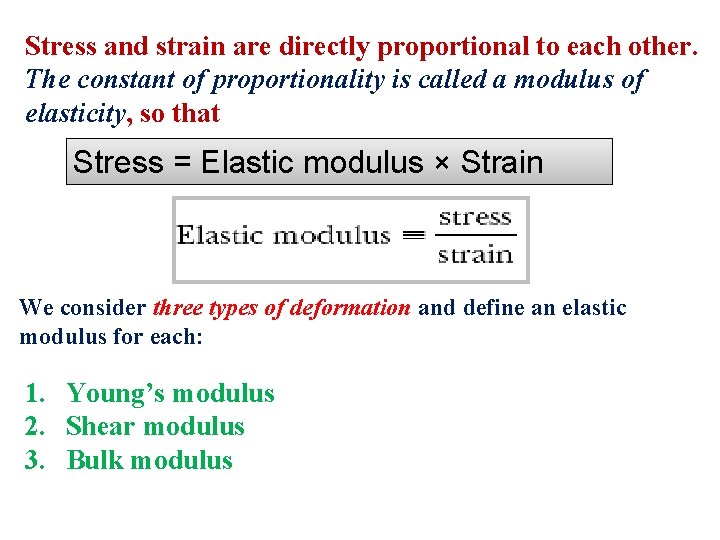 Stress and strain are directly proportional to each other. The constant of proportionality is called a modulus of elasticity, so that

Stress = Elastic modulus × Strain

$\text{Elastic modulus} = \frac{\text{stress}}{\text{strain}}$

We consider three types of deformation and define an elastic modulus for each:

1. Young's modulus
2. Shear modulus
3. Bulk modulus